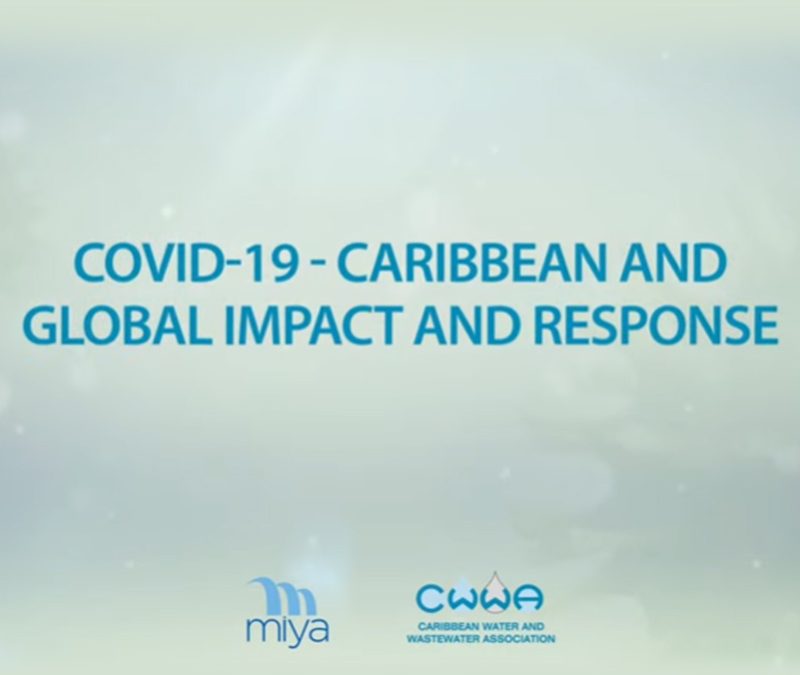 COVID-19 - CARIBBEAN AND GLOBAL IMPACT AND RESPONSE

miya

CWWA
CARIBBEAN WATER AND WASTEWATER ASSOCIATION